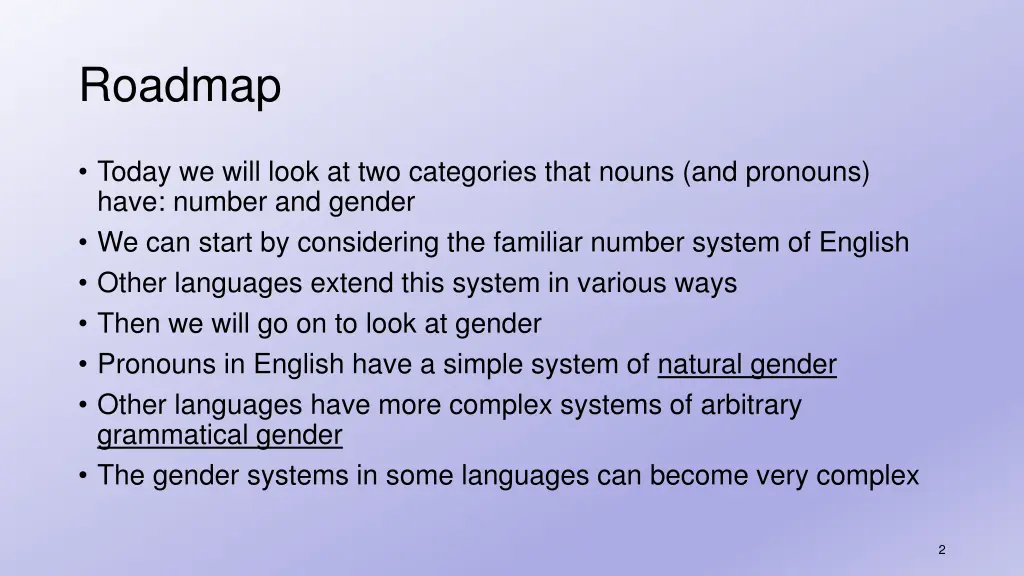 Roadmap

• Today we will look at two categories that nouns (and pronouns) have: number and gender
• We can start by considering the familiar number system of English
• Other languages extend this system in various ways
• Then we will go on to look at gender
• Pronouns in English have a simple system of natural gender
• Other languages have more complex systems of arbitrary grammatical gender
• The gender systems in some languages can become very complex

2